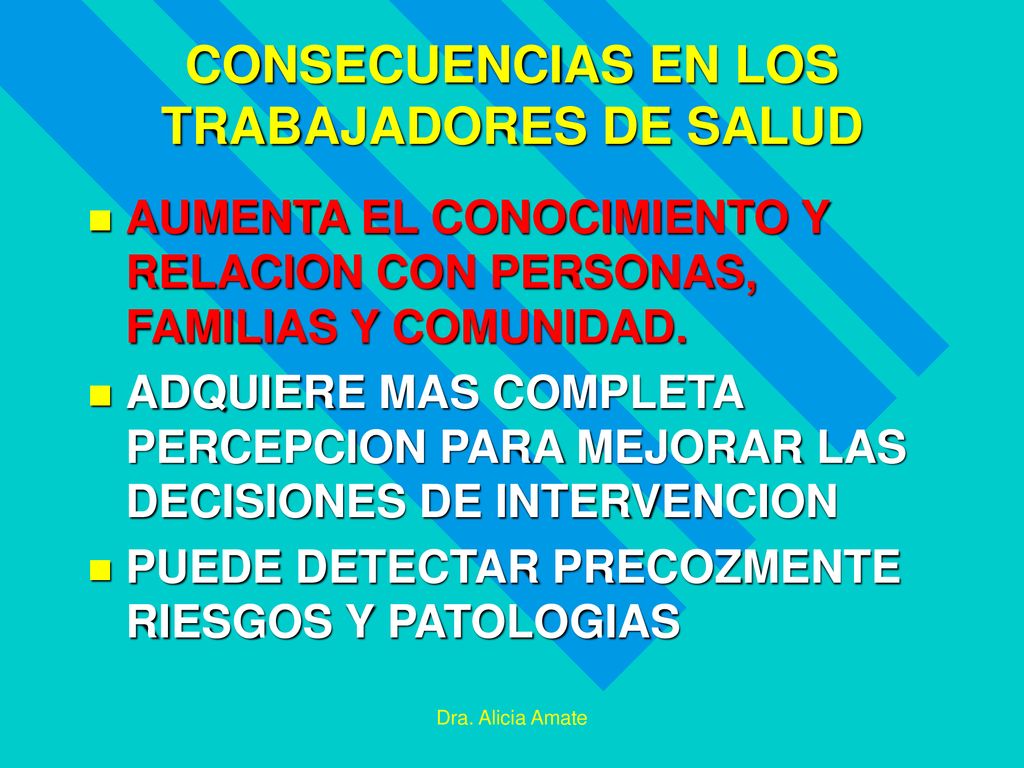 CONSECUENCIAS EN LOS TRABAJADORES DE SALUD

AUMENTA EL CONOCIMIENTO Y RELACION CON PERSONAS, FAMILIAS Y COMUNIDAD.

ADQUIERE MAS COMPLETA PERCEPCION PARA MEJORAR LAS DECISIONES DE INTERVENCION

PUEDE DETECTAR PRECOZMENTE RIESGOS Y PATOLOGIAS

Dra. Alicia Amate